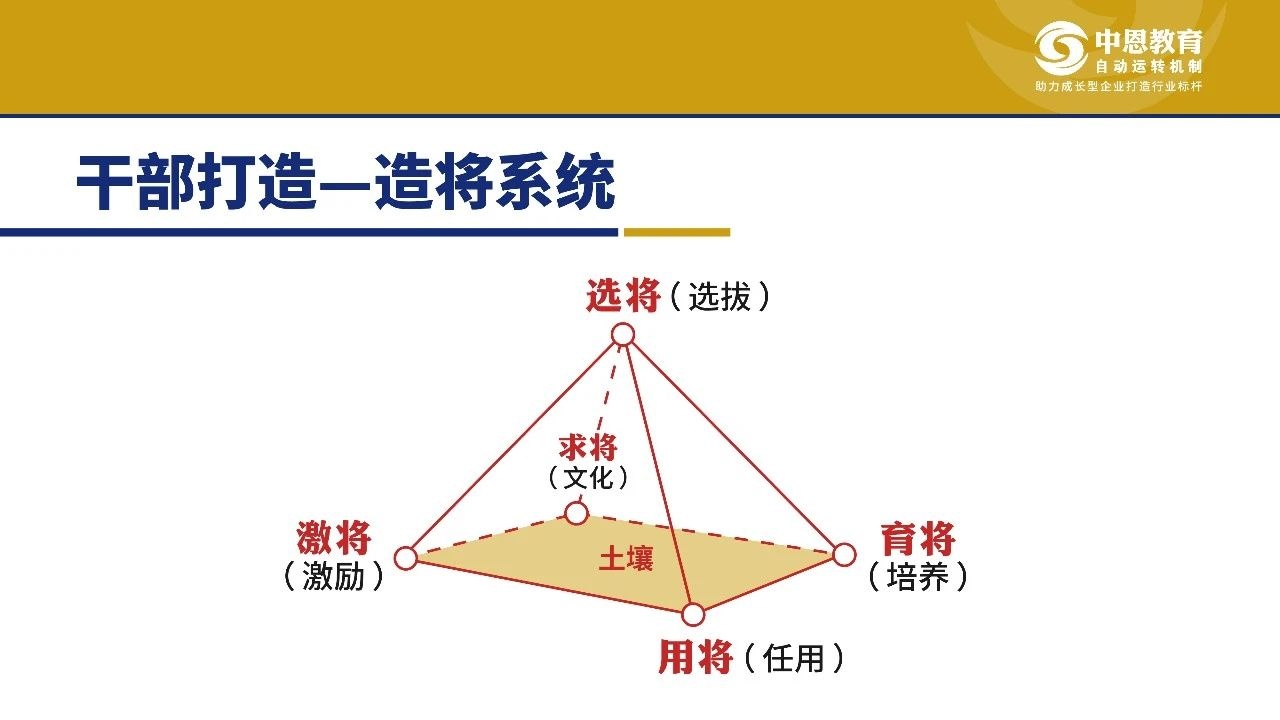 中恩教育
自动运转机制
助力成长型企业打造行业标杆

干部打造—造将系统

选将（选拔）

求将
（文化）

激将
（激励）

土壤

育将
（培养）

用将（任用）